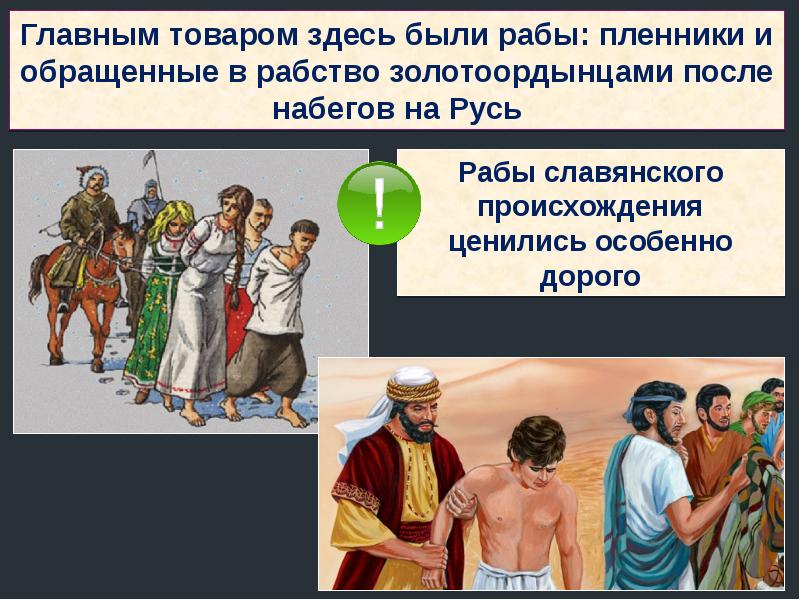 Главным товаром здесь были рабы: пленники и обращенные в рабство золотоордынцами после набегов на Русь

!

Рабы славянского происхождения ценились особенно дорого